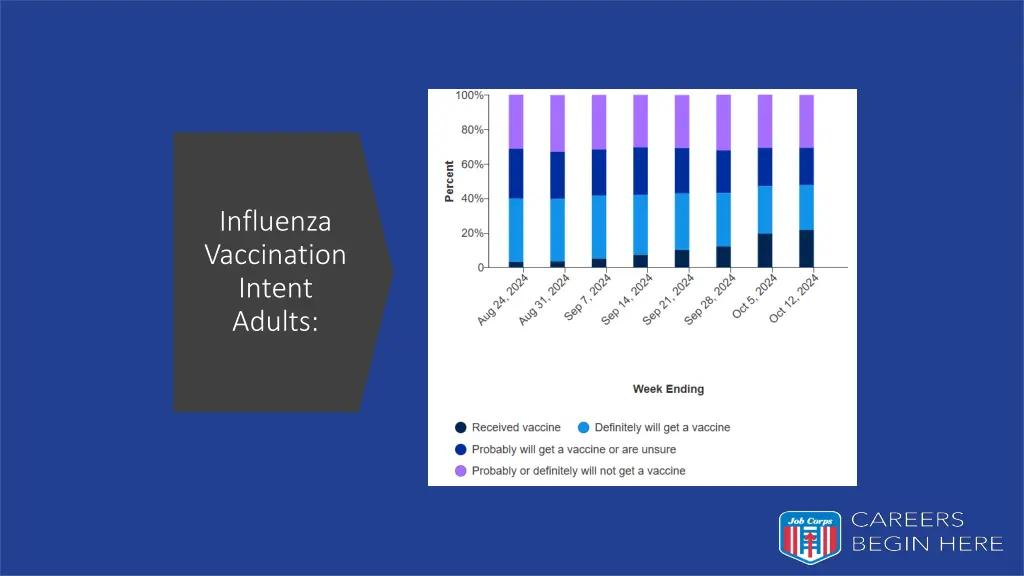 Influenza Vaccination Intent Adults:

100%
80%
60%
40%
20%
0
Percent

Aug 24, 2024
Aug 31, 2024
Sep 7, 2024
Sep 14, 2024
Sep 21, 2024
Sep 28, 2024
Oct 5, 2024
Oct 12, 2024

Week Ending

Received vaccine
Definitely will get a vaccine
Probably will get a vaccine or are unsure
Probably or definitely will not get a vaccine

Job Corps
CAREERS BEGIN HERE